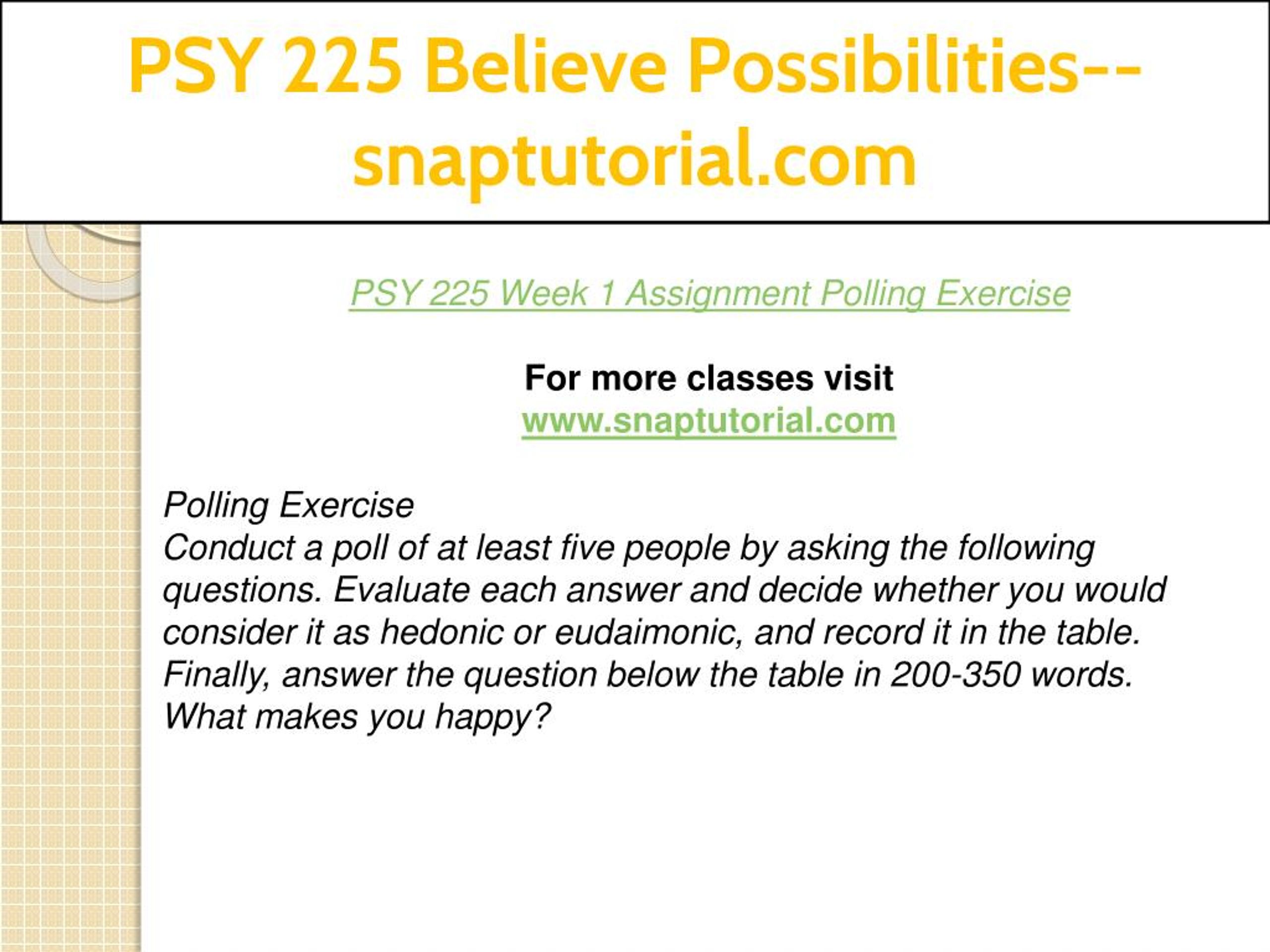 PSY 225 Believe Possibilities--snaptutorial.com

PSY 225 Week 1 Assignment Polling Exercise

For more classes visit
www.snaptutorial.com

Polling Exercise
Conduct a poll of at least five people by asking the following questions. Evaluate each answer and decide whether you would consider it as hedonic or eudaimonic, and record it in the table. Finally, answer the question below the table in 200-350 words.
What makes you happy?